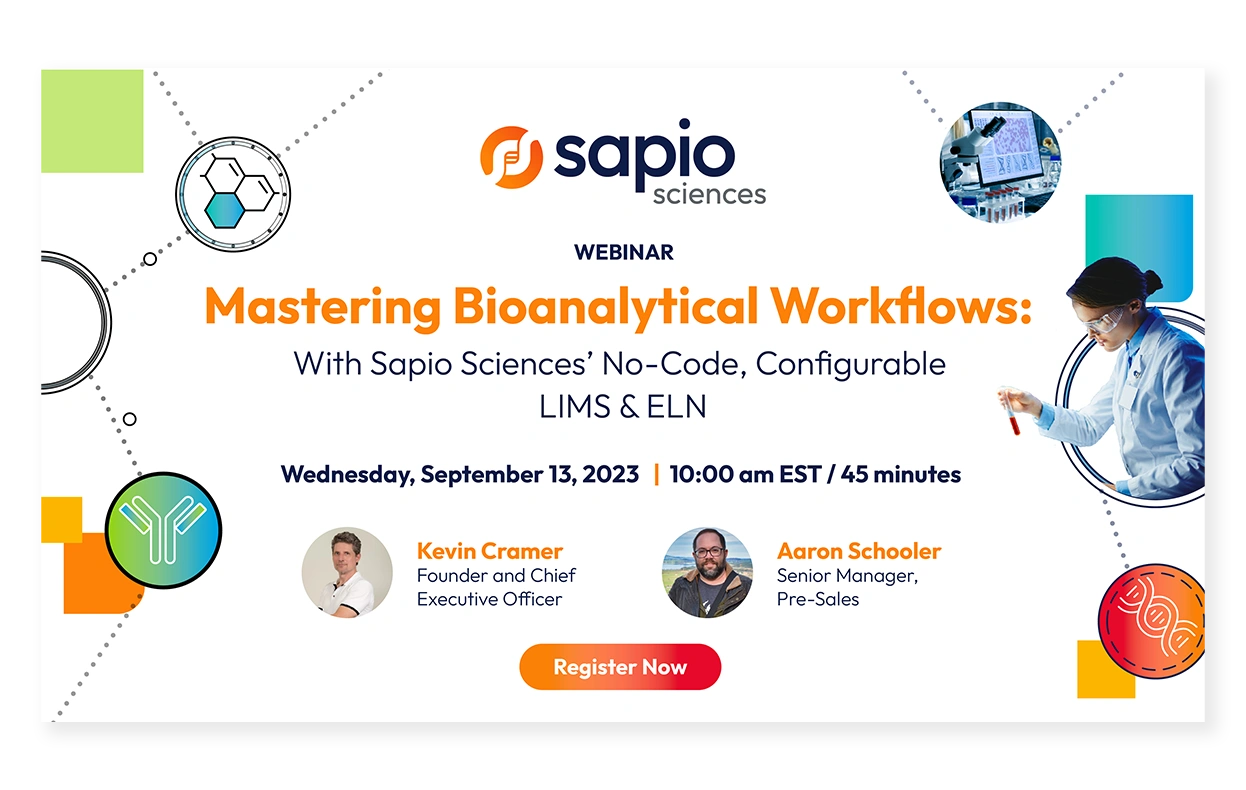 sapio sciences

WEBINAR

Mastering Bioanalytical Workflows:

With Sapio Sciences' No-Code, Configurable LIMS & ELN

Wednesday, September 13, 2023 | 10:00 am EST / 45 minutes

Kevin Cramer
Founder and Chief Executive Officer

Aaron Schooler
Senior Manager, Pre-Sales

Register Now